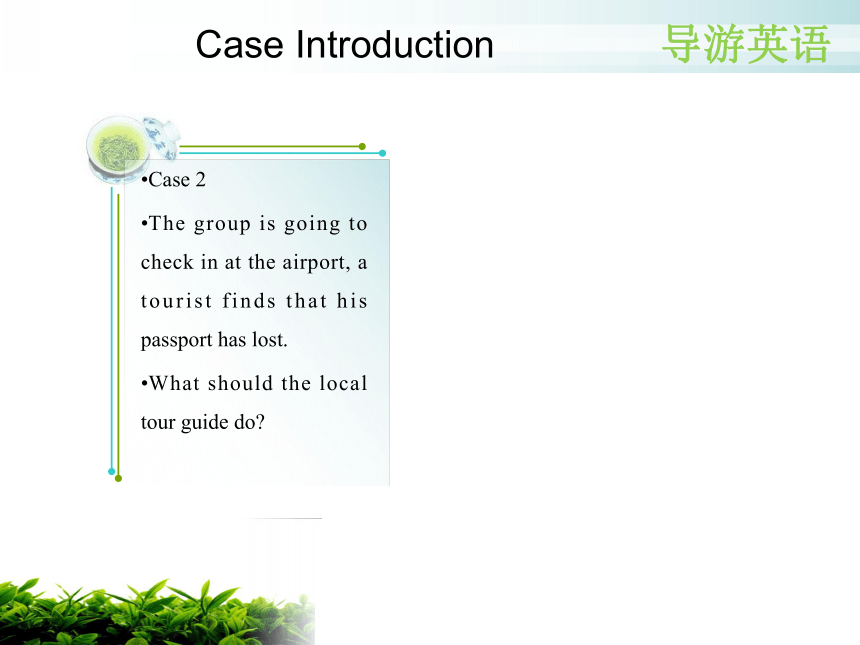 Case Introduction

导游英语

•Case 2

•The group is going to check in at the airport, a tourist finds that his passport has lost.

•What should the local tour guide do?